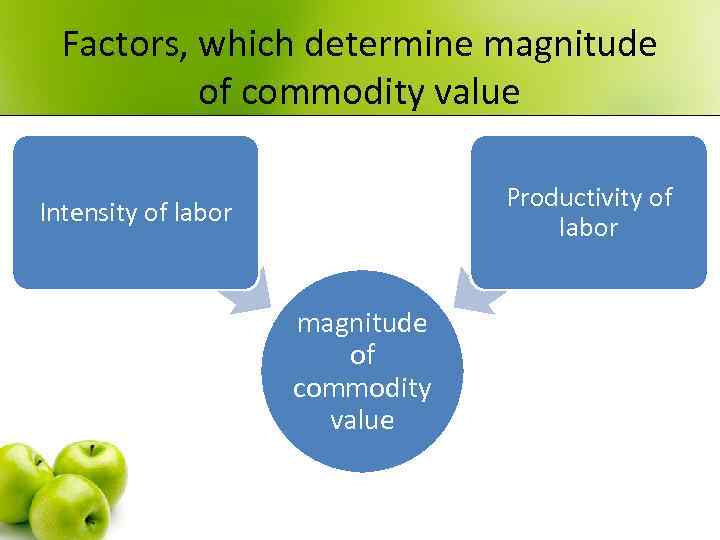 Factors, which determine magnitude of commodity value

Intensity of labor

Productivity of labor

magnitude of commodity value